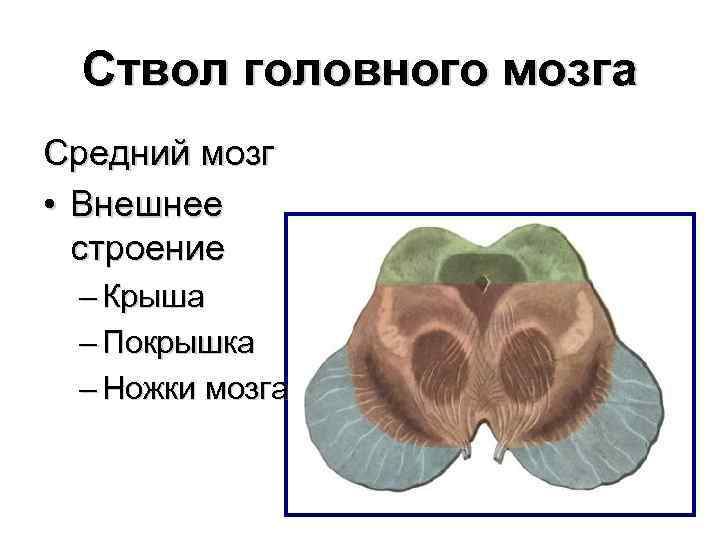 Ствол головного мозга

Средний мозг

• Внешнее строение

– Крыша

– Покрышка

– Ножки мозга